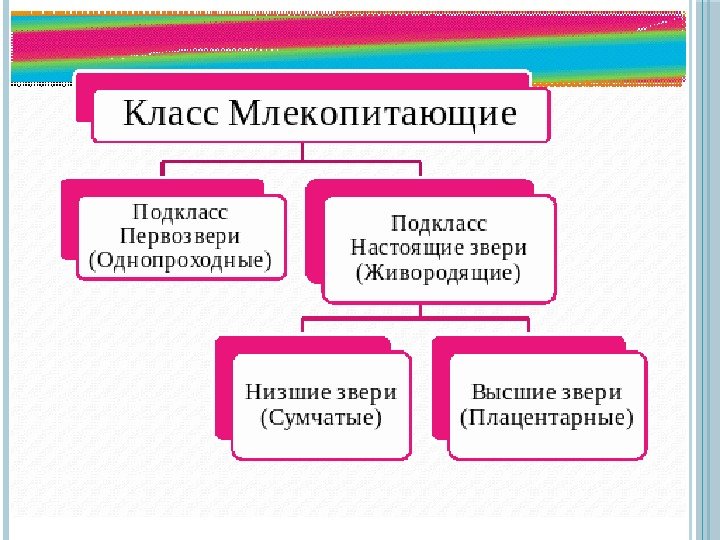 Класс Млекопитающие

Подкласс Первозвери (Однопроходные)

Подкласс Настоящие звери (Живородящие)

Низшие звери (Сумчатые)

Высшие звери (Плацентарные)